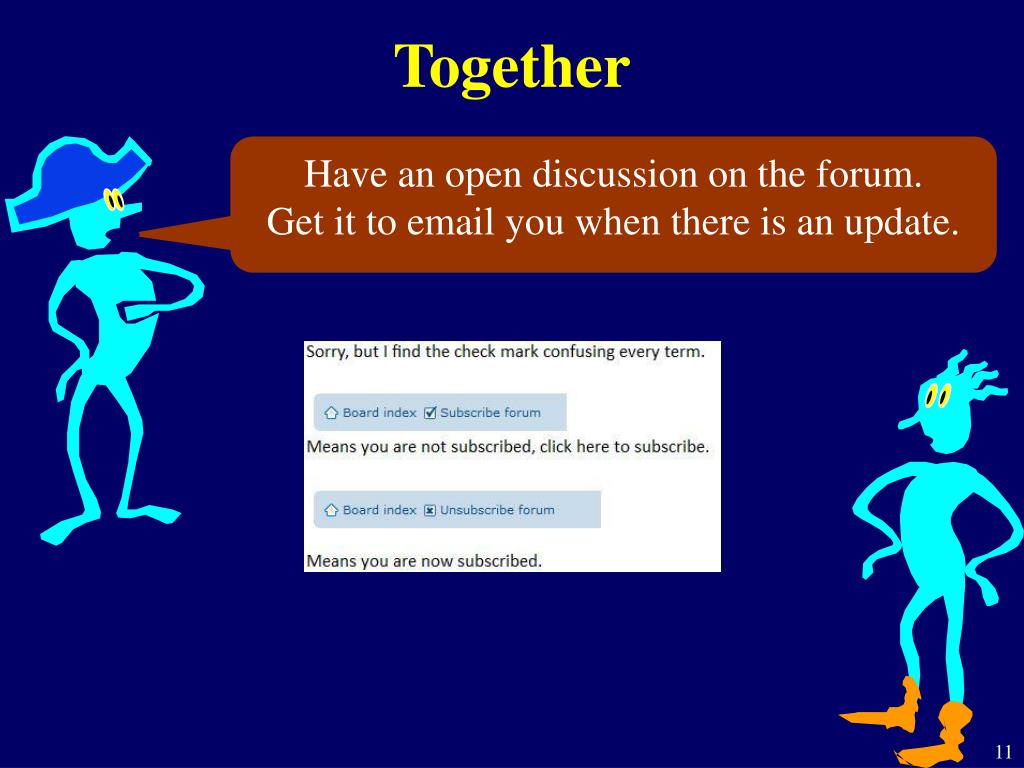 Together

Have an open discussion on the forum.
Get it to email you when there is an update.

Sorry, but I find the check mark confusing every term.

Board index Subscribe forum

Means you are not subscribed, click here to subscribe.

Board index Unsubscribe forum

Means you are now subscribed.

11